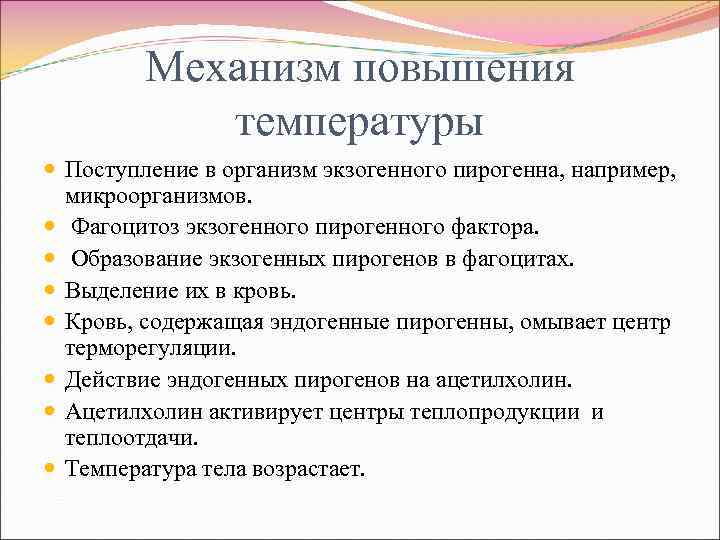 Механизм повышения температуры

Поступление в организм экзогенного пирогенна, например, микроорганизмов.

Фагоцитоз экзогенного пирогенного фактора.

Образование экзогенных пирогенов в фагоцитах.

Выделение их в кровь.

Кровь, содержащая эндогенные пирогенны, омывает центр терморегуляции.

Действие эндогенных пирогенов на ацетилхолин.

Ацетилхолин активирует центры теплопродукции и теплоотдачи.

Температура тела возрастает.